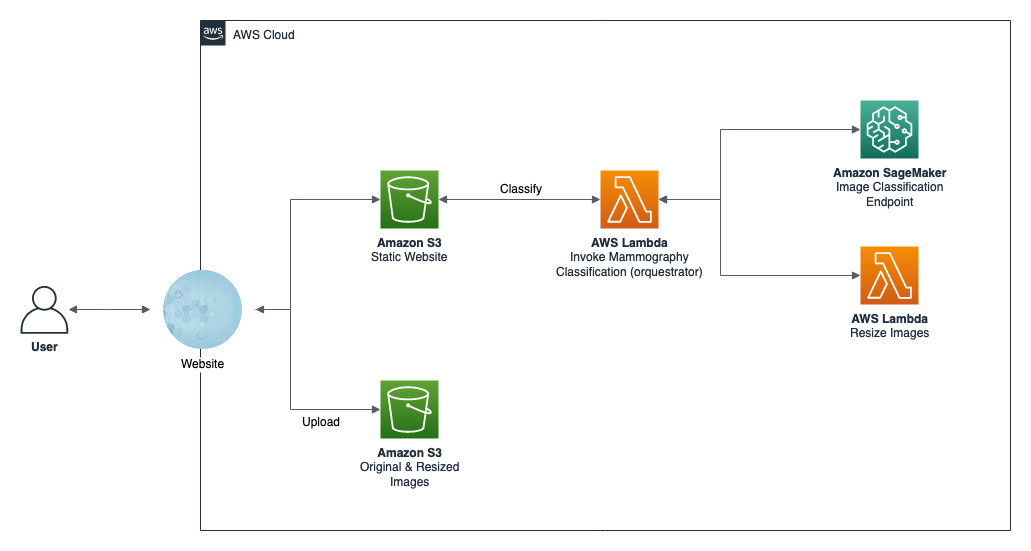 aws AWS Cloud

User

Website

Amazon S3
Static Website

Classify

AWS Lambda
Invoke Mammography Classification (orquestrator)

Amazon SageMaker
Image Classification Endpoint

AWS Lambda
Resize Images

Upload

Amazon S3
Original & Resized Images